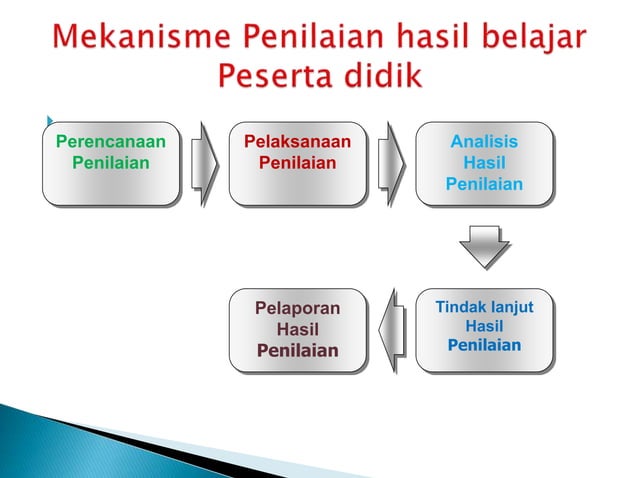 Mekanisme Penilaian hasil belajar Peserta didik

Perencanaan Penilaian

Pelaksanaan Penilaian

Analisis Hasil Penilaian

Tindak lanjut Hasil Penilaian

Pelaporan Hasil Penilaian